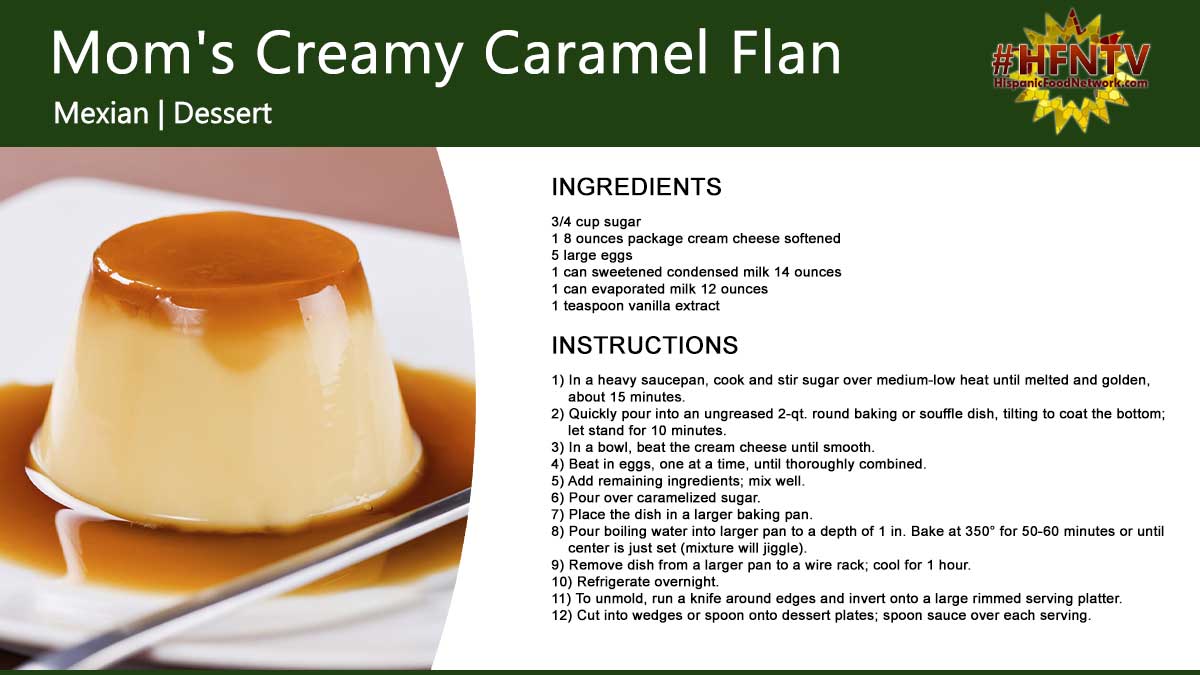 Mom's Creamy Caramel Flan

Mexian | Dessert

#HFNTV
HispanicFoodNetwork.com

INGREDIENTS

3/4 cup sugar
1 8 ounces package cream cheese softened
5 large eggs
1 can sweetened condensed milk 14 ounces
1 can evaporated milk 12 ounces
1 teaspoon vanilla extract

INSTRUCTIONS

1) In a heavy saucepan, cook and stir sugar over medium-low heat until melted and golden, about 15 minutes.
2) Quickly pour into an ungreased 2-qt. round baking or souffle dish, tilting to coat the bottom; let stand for 10 minutes.
3) In a bowl, beat the cream cheese until smooth.
4) Beat in eggs, one at a time, until thoroughly combined.
5) Add remaining ingredients; mix well.
6) Pour over caramelized sugar.
7) Place the dish in a larger baking pan.
8) Pour boiling water into larger pan to a depth of 1 in. Bake at 350° for 50-60 minutes or until center is just set (mixture will jiggle).
9) Remove dish from a larger pan to a wire rack; cool for 1 hour.
10) Refrigerate overnight.
11) To unmold, run a knife around edges and invert onto a large rimmed serving platter.
12) Cut into wedges or spoon onto dessert plates; spoon sauce over each serving.